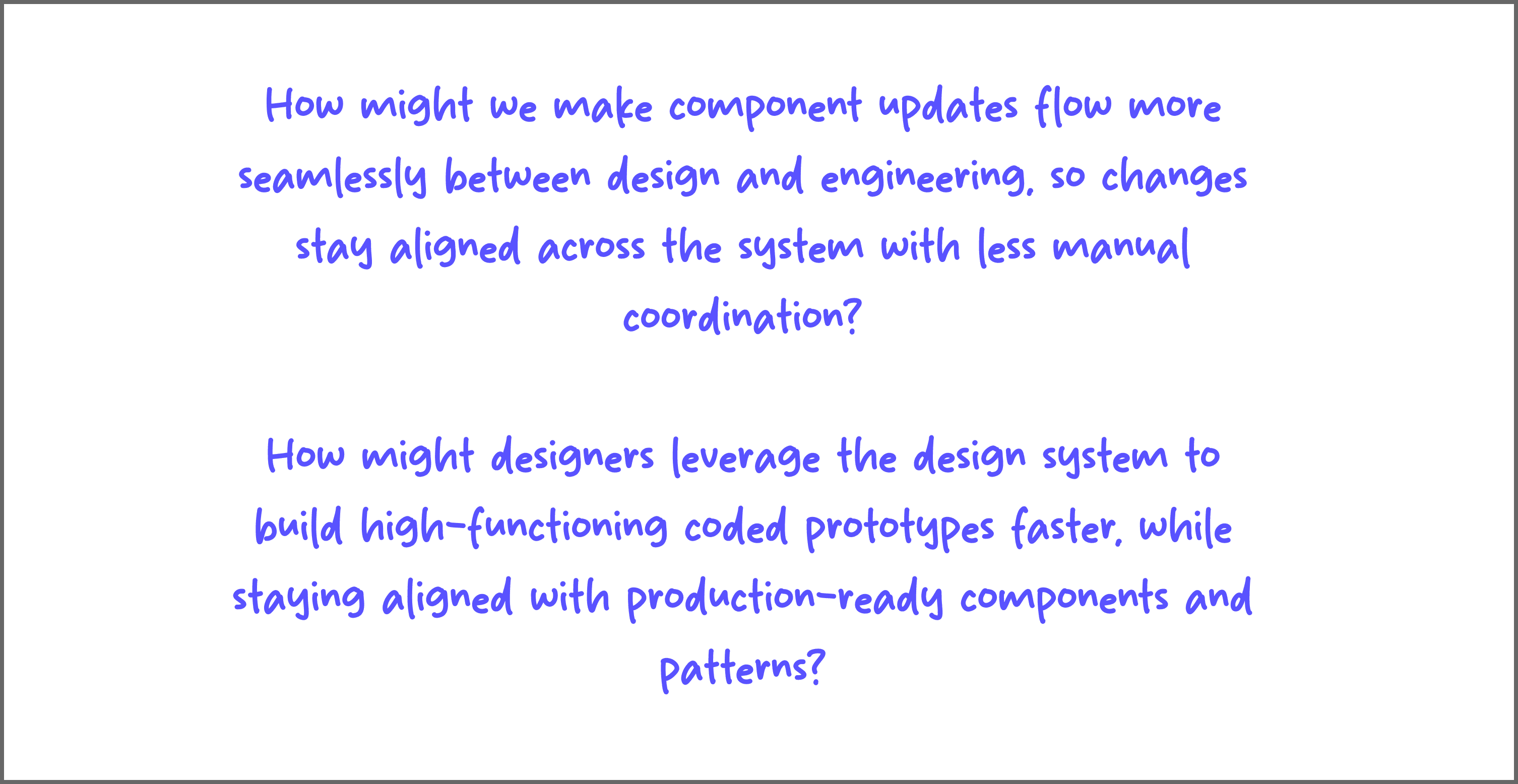 How might we make component updates flow more seamlessly between design and engineering, so changes stay aligned across the system with less manual coordination?

How might designers leverage the design system to build high-functioning coded prototypes faster, while staying aligned with production-ready components and patterns?